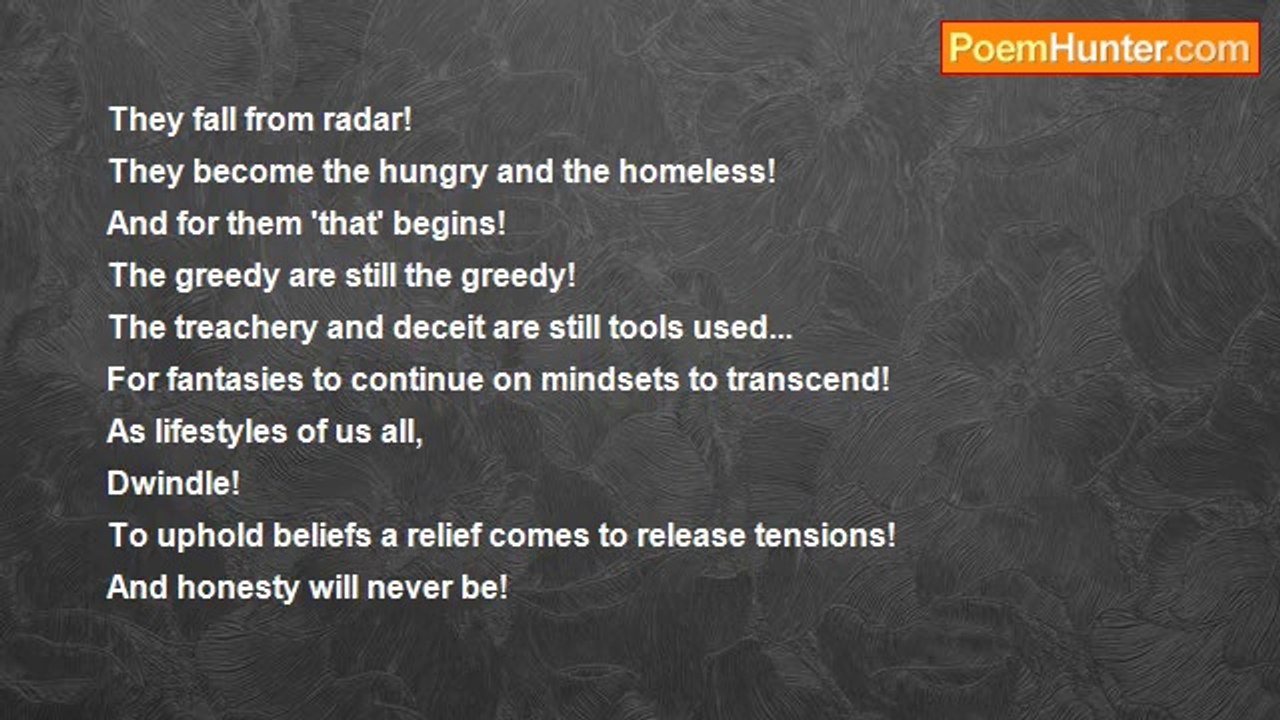 PoemHunter.com

They fall from radar!
They become the hungry and the homeless!
And for them 'that' begins!
The greedy are still the greedy!
The treachery and deceit are still tools used...
For fantasies to continue on mindsets to transcend!
As lifestyles of us all,
Dwindle!
To uphold beliefs a relief comes to release tensions!
And honesty will never be!